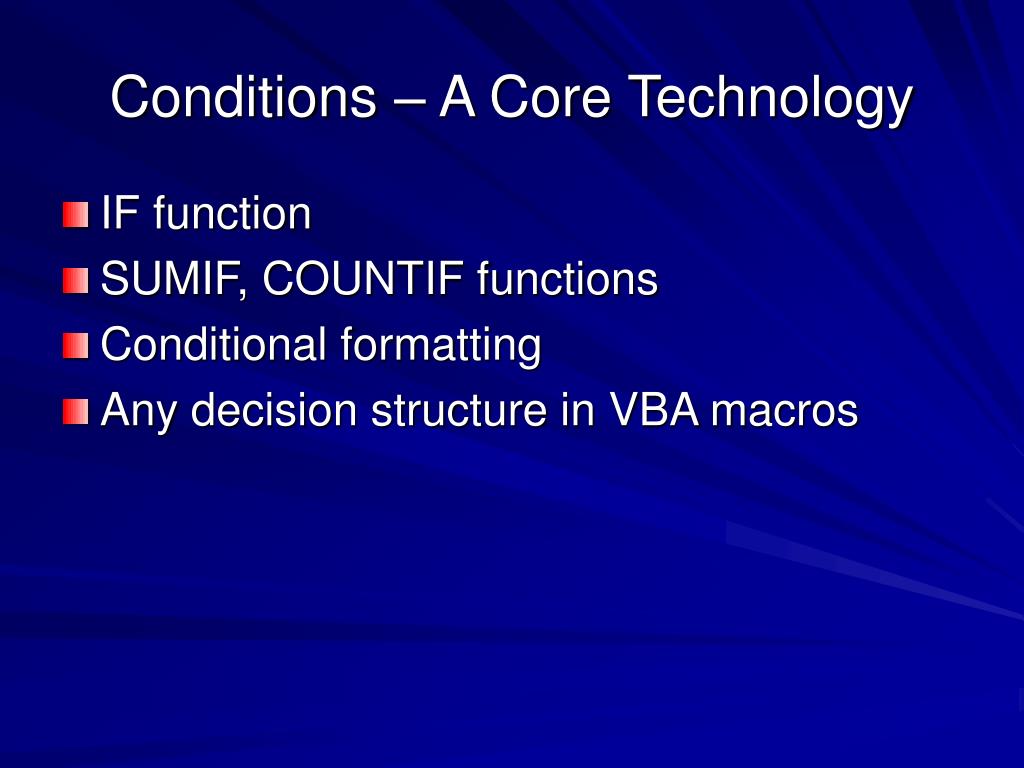 Conditions – A Core Technology

IF function
SUMIF, COUNTIF functions
Conditional formatting
Any decision structure in VBA macros